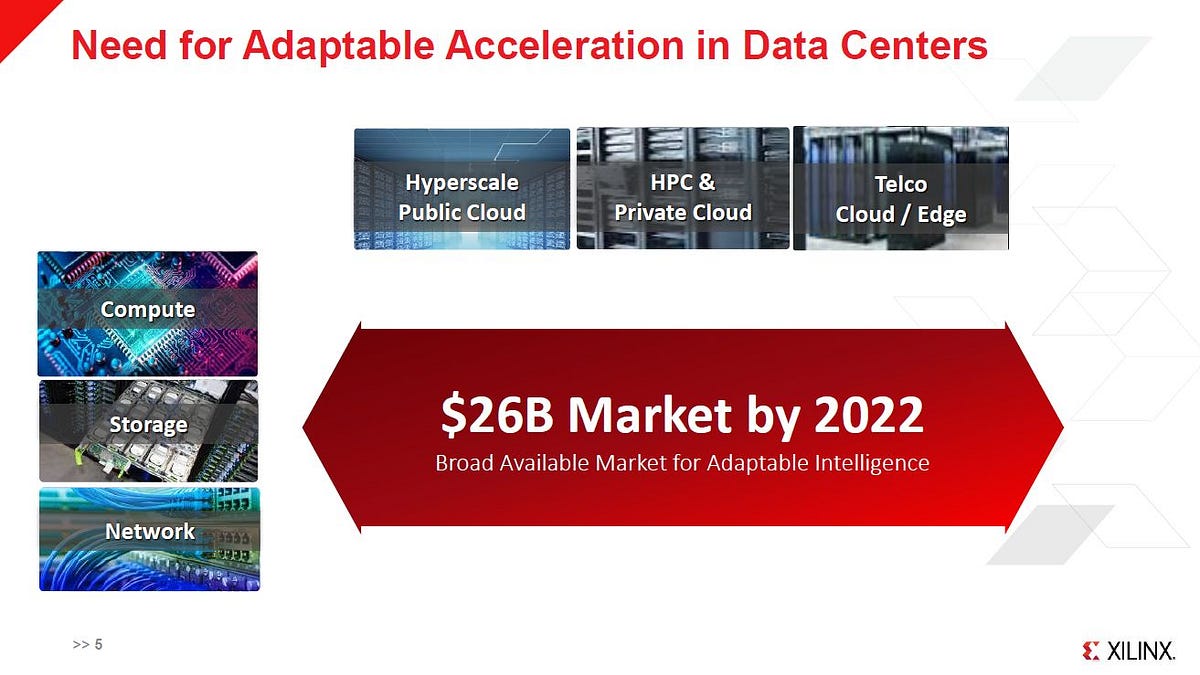 Need for Adaptable Acceleration in Data Centers

Hyperscale Public Cloud

HPC & Private Cloud

Telco Cloud / Edge

Compute

Storage

Network

$26B Market by 2022

Broad Available Market for Adaptable Intelligence

>> 5

XILINX.